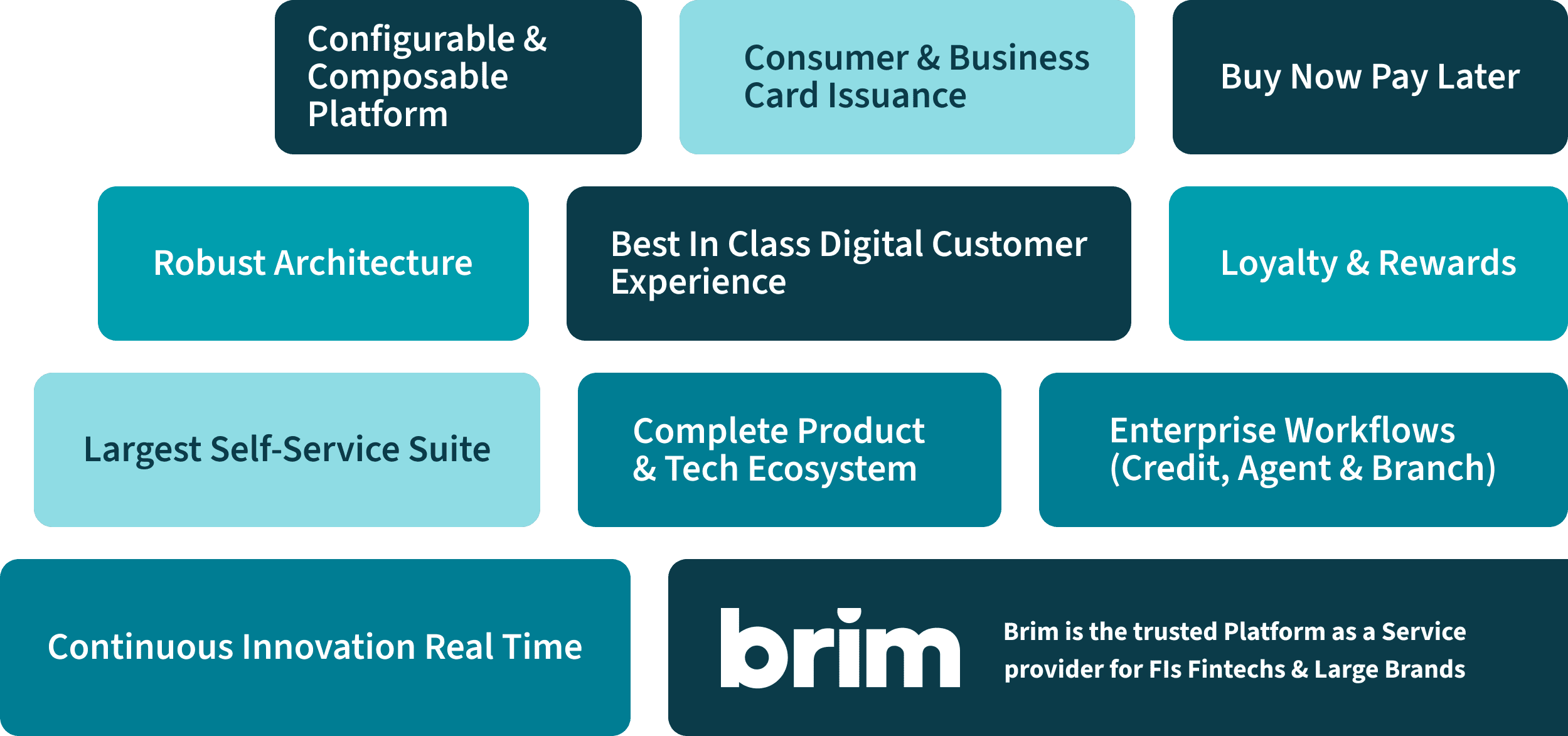 Configurable & Composable Platform

Consumer & Business Card Issuance

Buy Now Pay Later

Robust Architecture

Best In Class Digital Customer Experience

Loyalty & Rewards

Largest Self-Service Suite

Complete Product & Tech Ecosystem

Enterprise Workflows (Credit, Agent & Branch)

Continuous Innovation Real Time

brim

Brim is the trusted Platform as a Service provider for FIs Fintechs & Large Brands